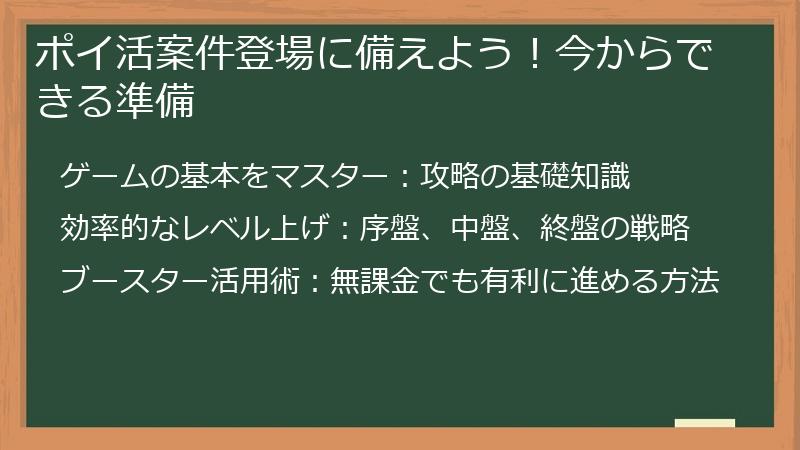 ポイ活案件登場に備えよう！今からできる準備

ゲームの基本をマスター：攻略の基礎知識

効率的なレベル上げ：序盤、中盤、終盤の戦略

ブースター活用術：無課金でも有利に進める方法